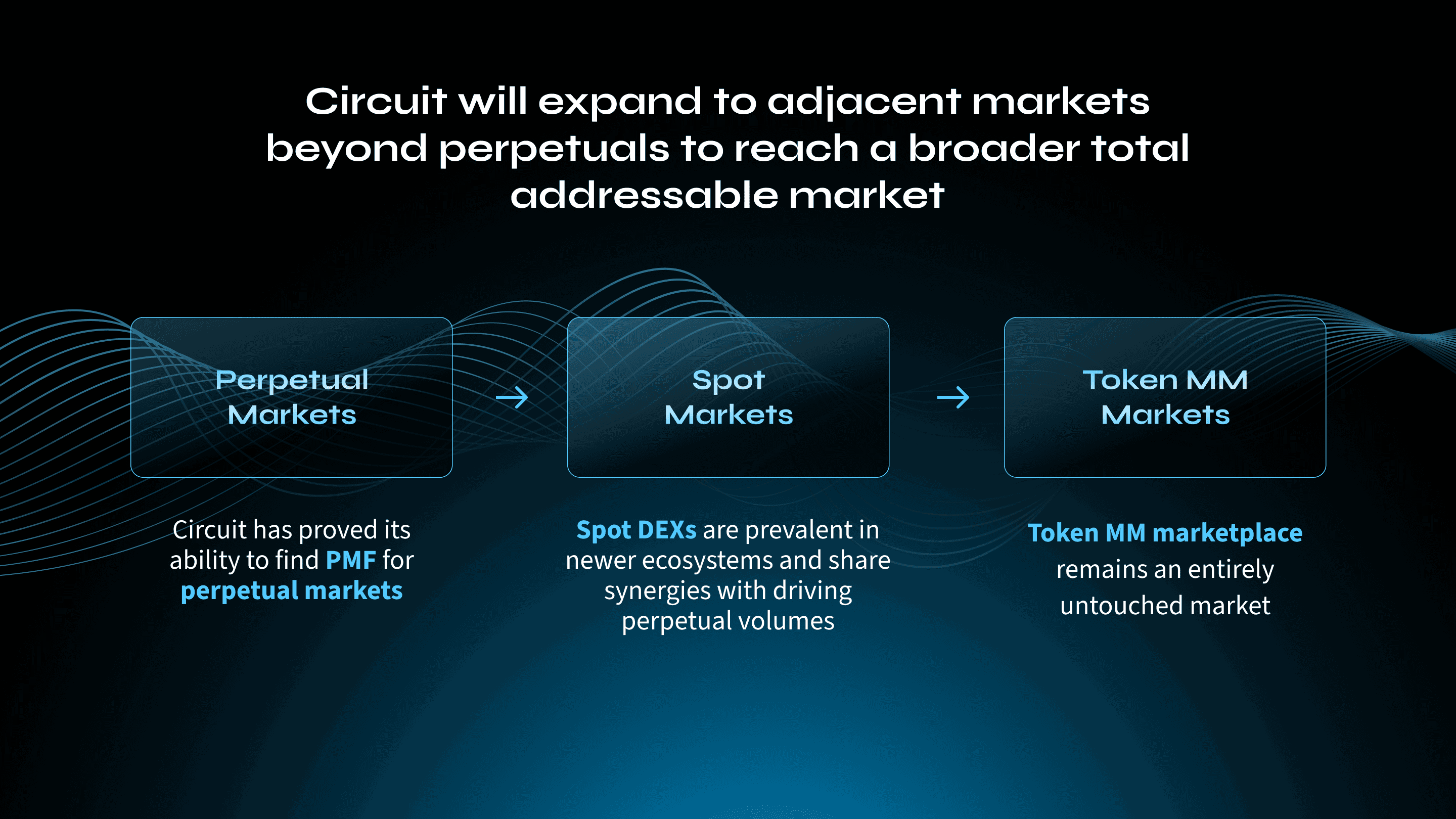 Circuit will expand to adjacent markets beyond perpetuals to reach a broader total addressable market

Perpetual Markets

→

Spot Markets

→

Token MM Markets

Circuit has proved its ability to find PMF for perpetual markets

Spot DEXs are prevalent in newer ecosystems and share synergies with driving perpetual volumes

Token MM marketplace remains an entirely untouched market